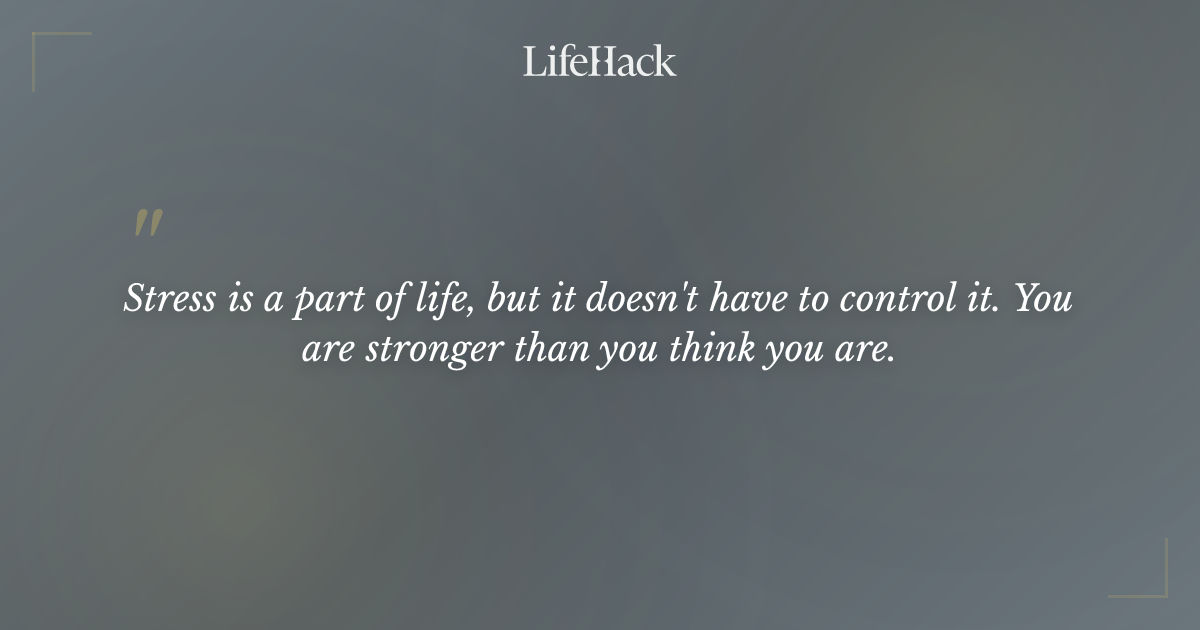 LifeHack

"

Stress is a part of life, but it doesn't have to control it. You are stronger than you think you are.